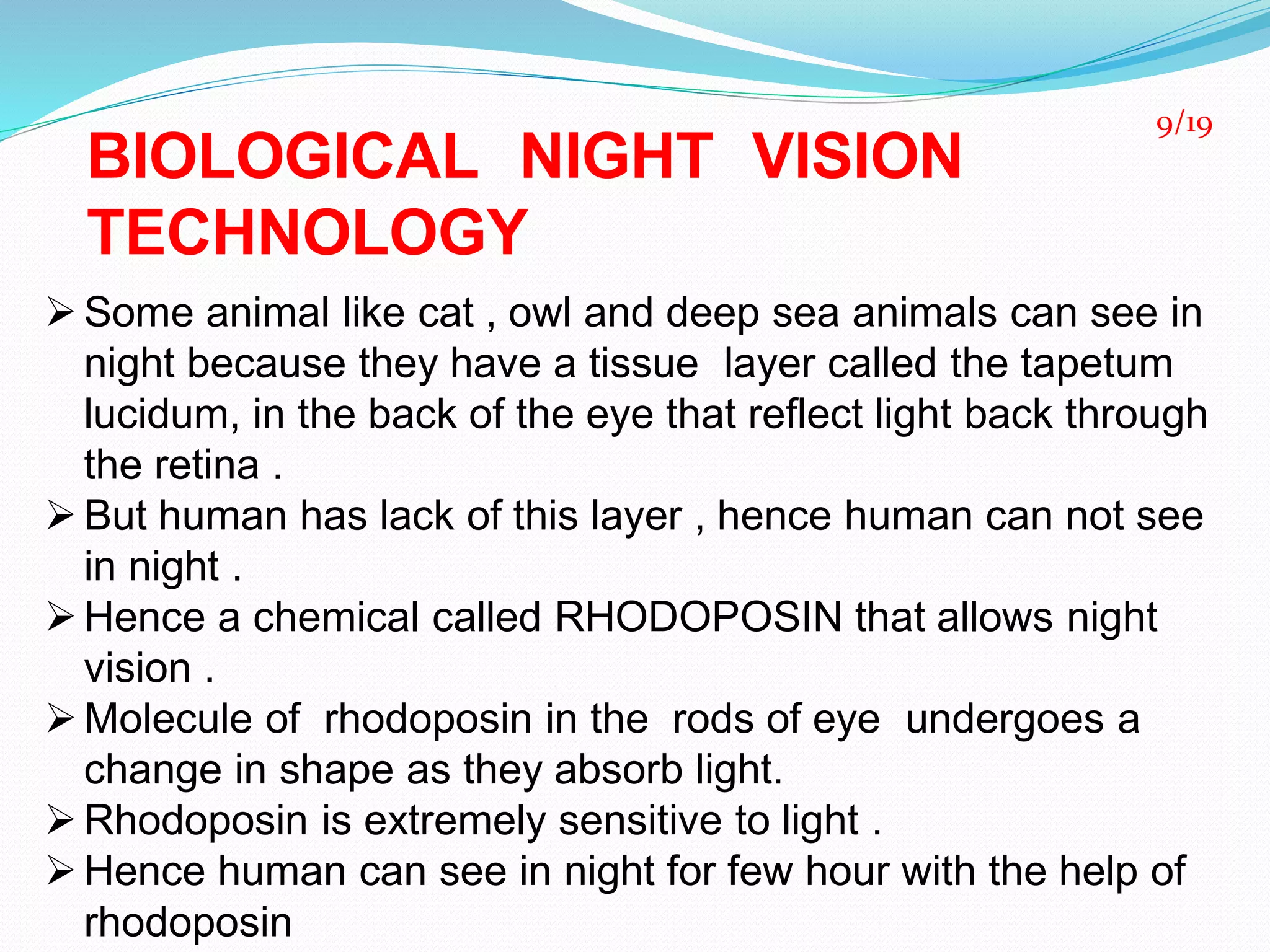 9/19

BIOLOGICAL NIGHT VISION TECHNOLOGY

➢ Some animal like cat , owl and deep sea animals can see in night because they have a tissue layer called the tapetum lucidum, in the back of the eye that reflect light back through the retina .
➢ But human has lack of this layer , hence human can not see in night .
➢ Hence a chemical called RHODOPOSIN that allows night vision .
➢ Molecule of rhodoposin in the rods of eye undergoes a change in shape as they absorb light.
➢ Rhodoposin is extremely sensitive to light .
➢ Hence human can see in night for few hour with the help of rhodoposin